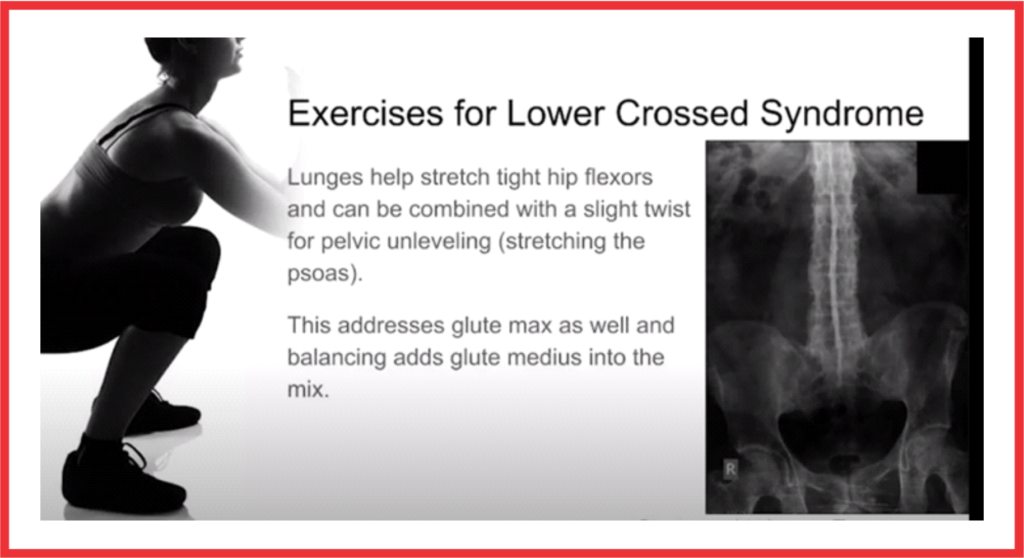 Exercises for Lower Crossed Syndrome

Lunges help stretch tight hip flexors and can be combined with a slight twist for pelvic unleveling (stretching the psoas).

This addresses glute max as well and balancing adds glute medius into the mix.

R